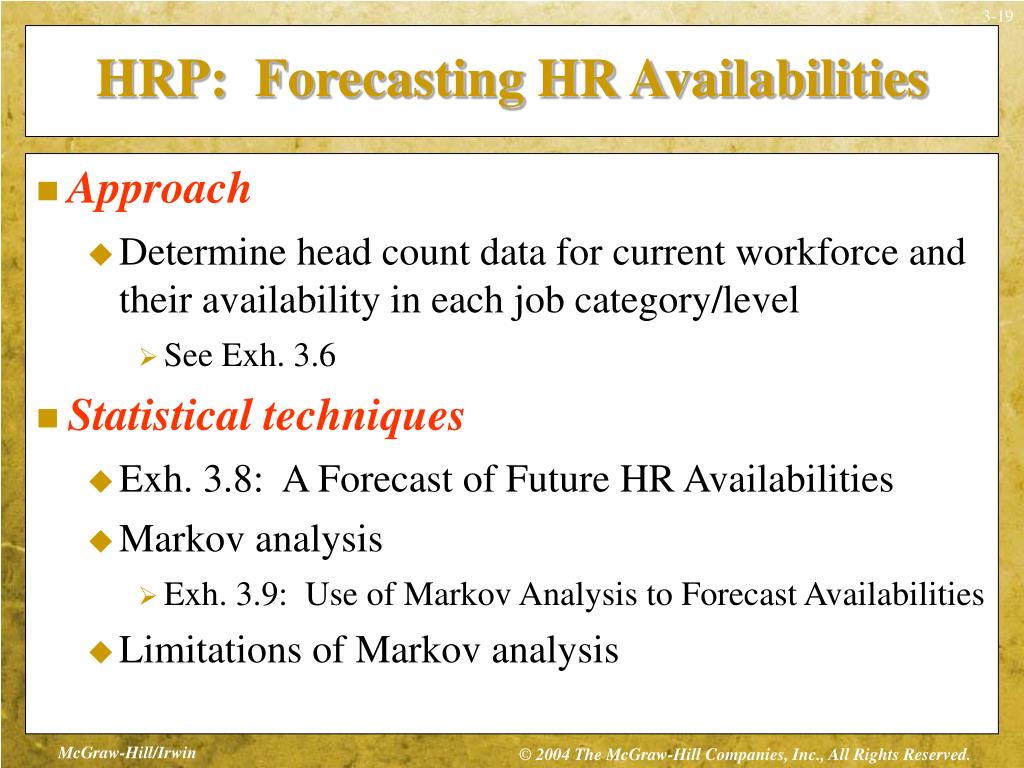 3-19

HRP: Forecasting HR Availabilities

Approach

Determine head count data for current workforce and their availability in each job category/level

See Exh. 3.6

Statistical techniques

Exh. 3.8: A Forecast of Future HR Availabilities

Markov analysis

Exh. 3.9: Use of Markov Analysis to Forecast Availabilities

Limitations of Markov analysis

McGraw-Hill/Irwin

© 2004 The McGraw-Hill Companies, Inc., All Rights Reserved.